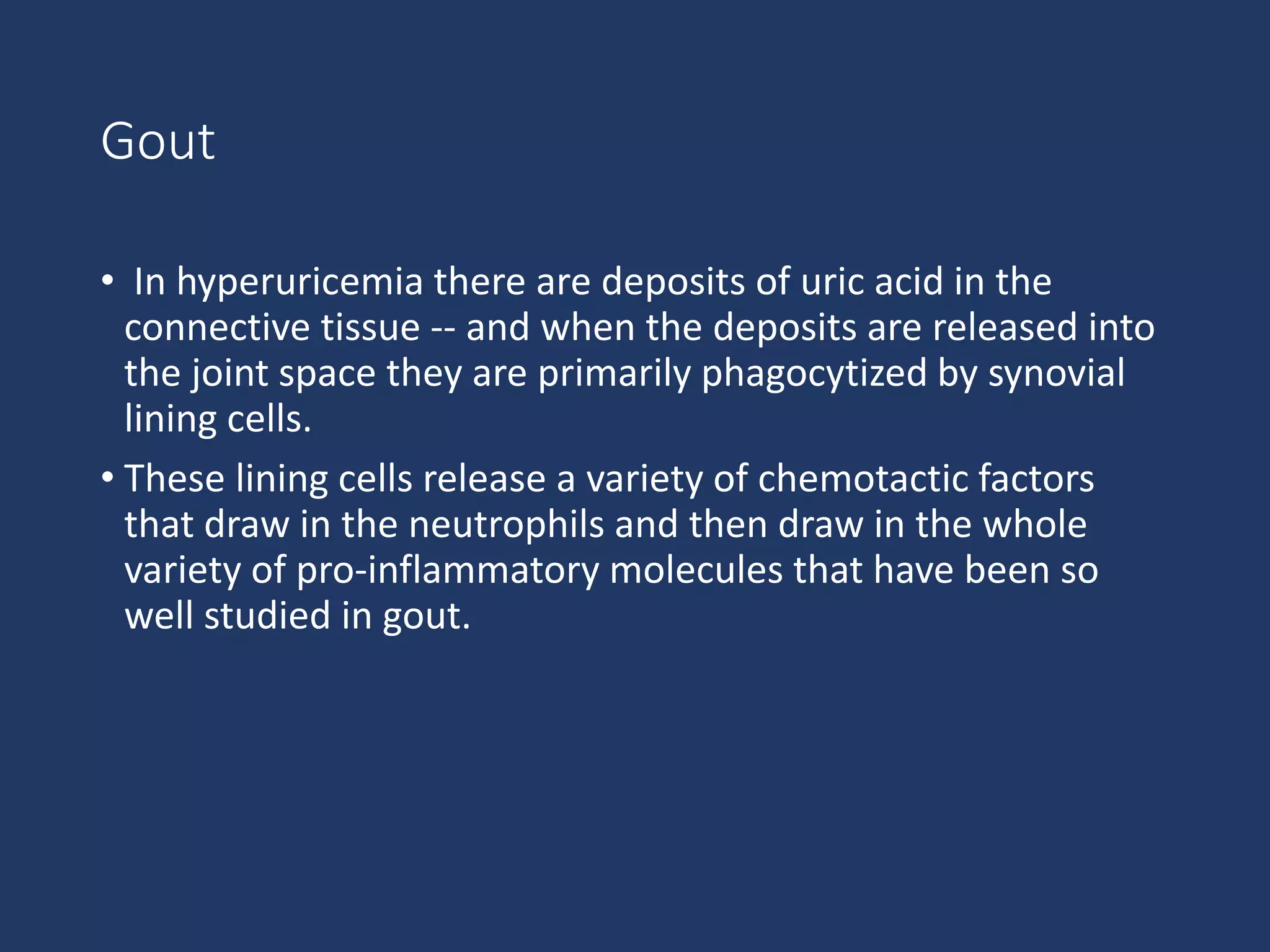 Gout

• In hyperuricemia there are deposits of uric acid in the connective tissue -- and when the deposits are released into the joint space they are primarily phagocytized by synovial lining cells.

• These lining cells release a variety of chemotactic factors that draw in the neutrophils and then draw in the whole variety of pro-inflammatory molecules that have been so well studied in gout.